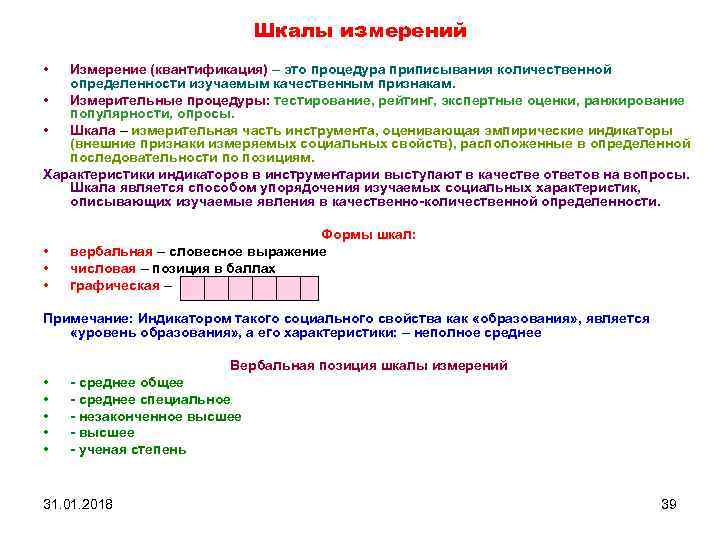 Шкалы измерений

• Измерение (квантификация) – это процедура приписывания количественной определенности изучаемым качественным признакам.
• Измерительные процедуры: тестирование, рейтинг, экспертные оценки, ранжирование популярности, опросы.
• Шкала – измерительная часть инструмента, оценивающая эмпирические индикаторы (внешние признаки измеряемых социальных свойств), расположенные в определенной последовательности по позициям.

Характеристики индикаторов в инструментарии выступают в качестве ответов на вопросы. Шкала является способом упорядочения изучаемых социальных характеристик, описывающих изучаемые явления в качественно-количественной определенности.

Формы шкал:
• вербальная – словесное выражение
• числовая – позиция в баллах
• графическая –

Примечание: Индикатором такого социального свойства как «образования», является «уровень образования», а его характеристики: – неполное среднее

Вербальная позиция шкалы измерений
• - среднее общее
• - среднее специальное
• - незаконченное высшее
• - высшее
• - ученая степень

31.01.2018

39